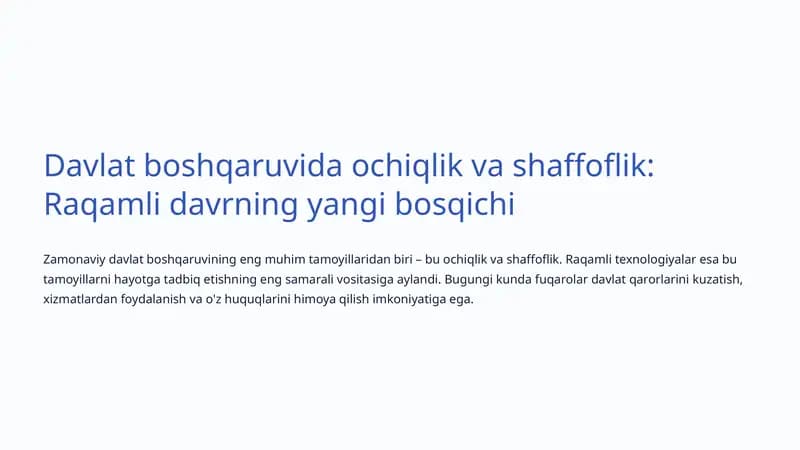 Davlat boshqaruvida ochiqlik va shaffoflik: Raqamli davrning yangi bosqichi

Zamonaviy davlat boshqaruvining eng muhim tamoyillaridan biri – bu ochiqlik va shaffoflik. Raqamli texnologiyalar esa bu tamoyillarni hayotga tadbiq etishning eng samarali vositasiga aylandi. Bugungi kunda fuqarolar davlat qarorlarini kuzatish, xizmatlardan foydalanish va o'z huquqlarini himoya qilish imkoniyatiga ega.